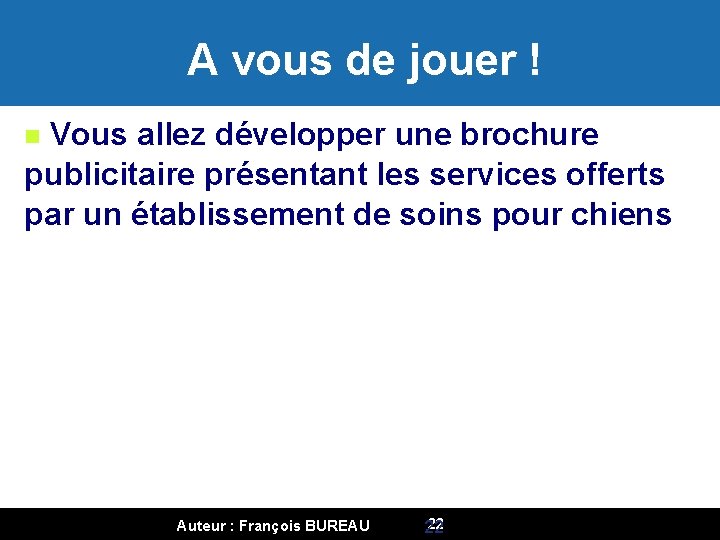 A vous de jouer !

Vous allez développer une brochure publicitaire présentant les services offerts par un établissement de soins pour chiens

Auteur : François BUREAU 22